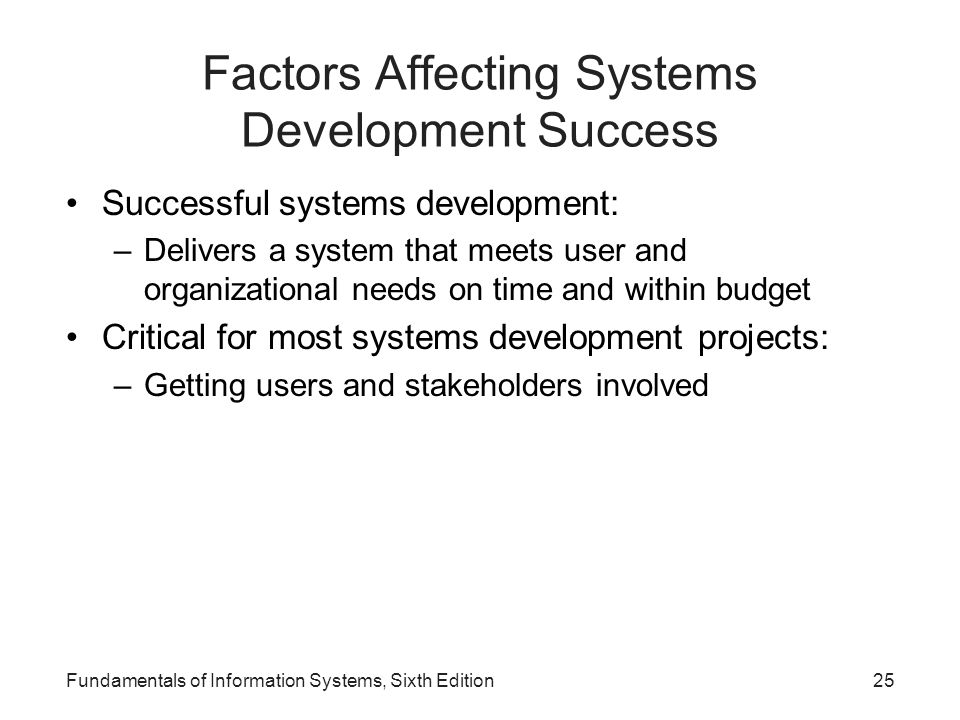 Factors Affecting Systems Development Success

• Successful systems development:
– Delivers a system that meets user and organizational needs on time and within budget
• Critical for most systems development projects:
– Getting users and stakeholders involved

Fundamentals of Information Systems, Sixth Edition

25